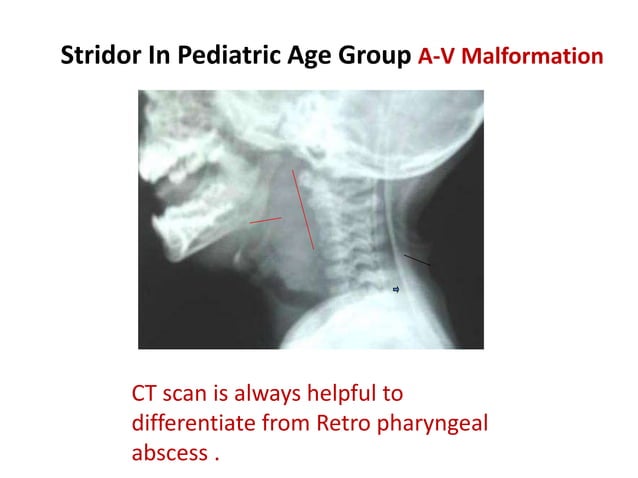 Stridor In Pediatric Age Group A-V Malformation

CT scan is always helpful to differentiate from Retro pharyngeal abscess .